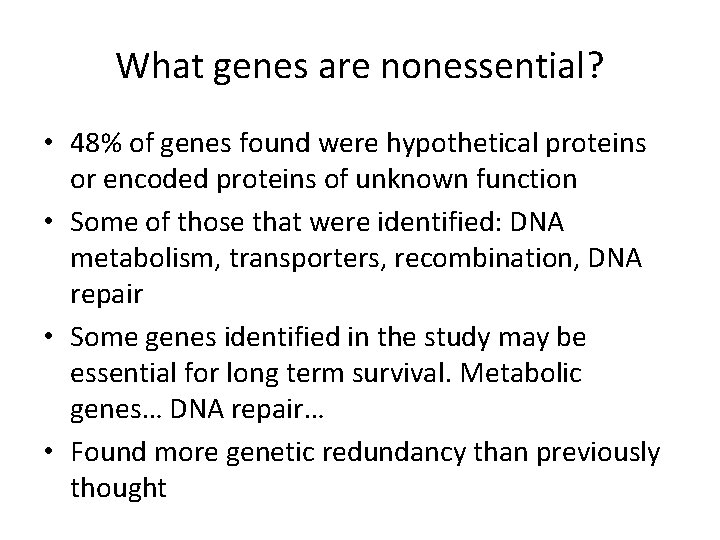 What genes are nonessential?

• 48% of genes found were hypothetical proteins or encoded proteins of unknown function
• Some of those that were identified: DNA metabolism, transporters, recombination, DNA repair
• Some genes identified in the study may be essential for long term survival. Metabolic genes… DNA repair…
• Found more genetic redundancy than previously thought